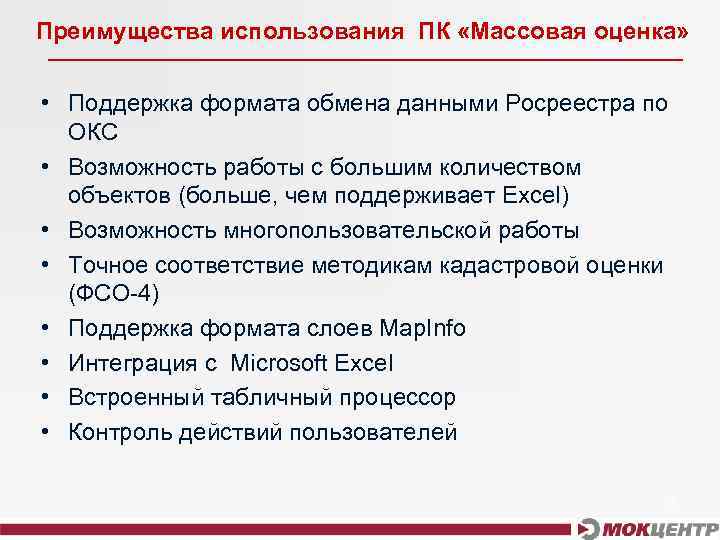 Преимущества использования ПК «Массовая оценка»

• Поддержка формата обмена данными Росреестра по ОКС
• Возможность работы с большим количеством объектов (больше, чем поддерживает Excel)
• Возможность многопользовательской работы
• Точное соответствие методикам кадастровой оценки (ФСО-4)
• Поддержка формата слоев MapInfo
• Интеграция с Microsoft Excel
• Встроенный табличный процессор
• Контроль действий пользователей

МОКЦЕНТР